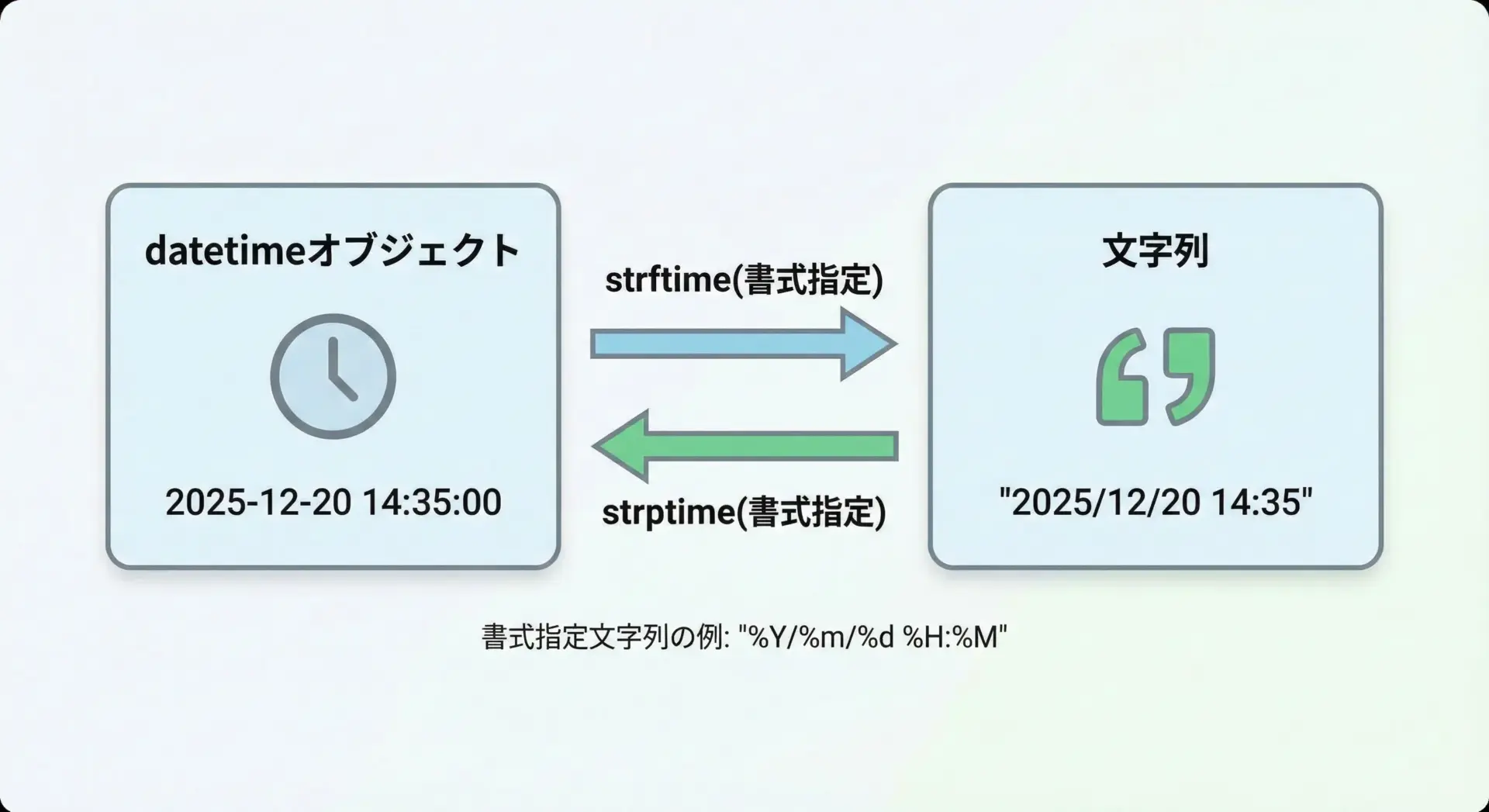 datetimeオブジェクト

2025-12-20 14:35:00

strftime(書式指定)

strptime(書式指定)

文字列

"2025/12/20 14:35"

書式指定文字列の例: "%Y/%m/%d %H:%M"